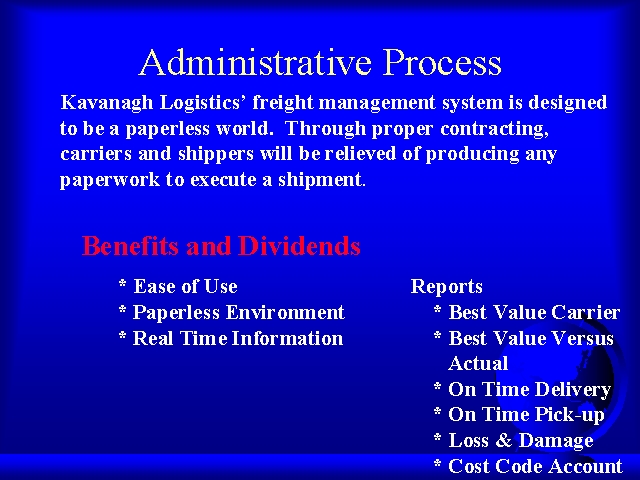 Administrative Process

Kavanagh Logistics' freight management system is designed to be a paperless world. Through proper contracting, carriers and shippers will be relieved of producing any paperwork to execute a shipment.

Benefits and Dividends

* Ease of Use
* Paperless Environment
* Real Time Information

Reports
* Best Value Carrier
* Best Value Versus Actual
* On Time Delivery
* On Time Pick-up
* Loss & Damage
* Cost Code Account